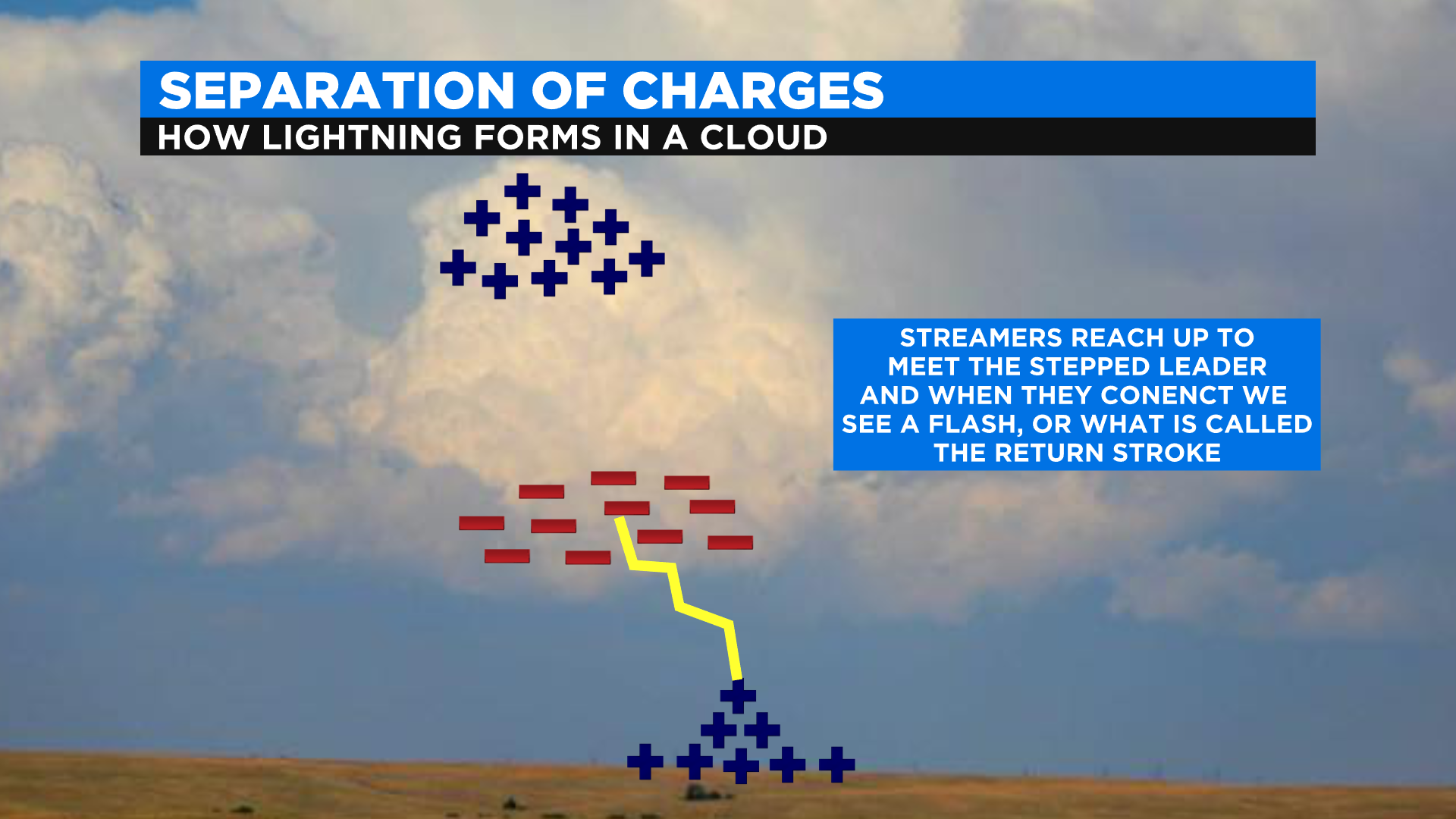 SEPARATION OF CHARGES
HOW LIGHTNING FORMS IN A CLOUD

STREAMERS REACH UP TO MEET THE STEPPED LEADER AND WHEN THEY CONENCT WE SEE A FLASH, OR WHAT IS CALLED THE RETURN STROKE